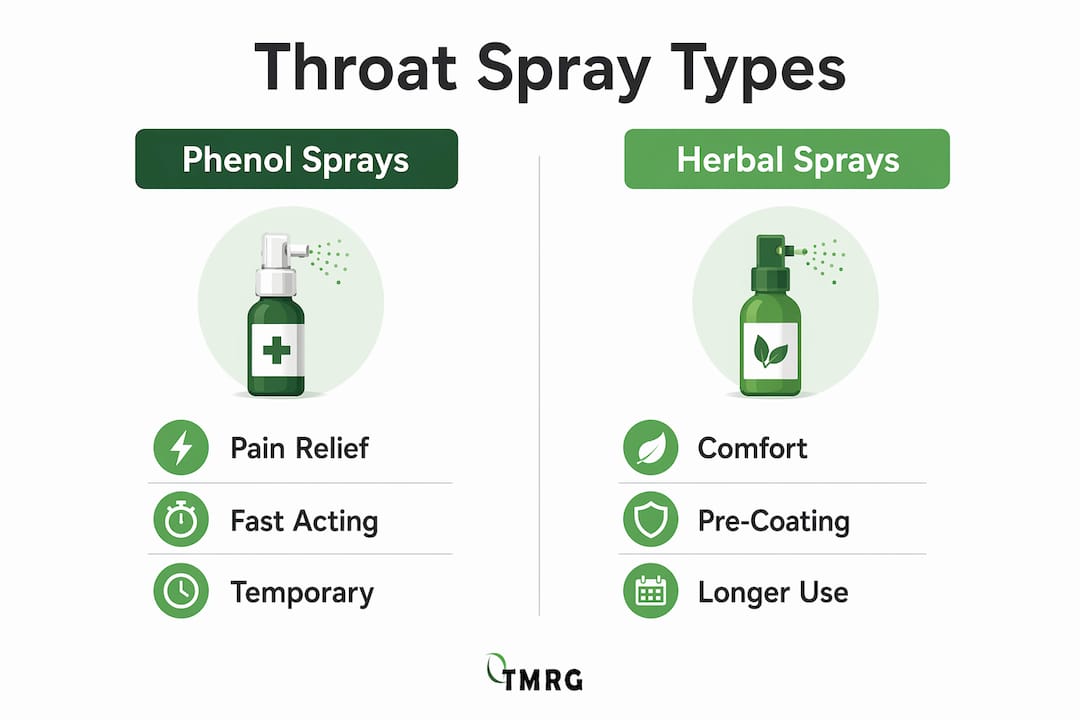 Throat Spray Types

Phenol Sprays

Pain Relief

Fast Acting

Temporary

Herbal Sprays

Comfort

Pre-Coating

Longer Use

TMRG